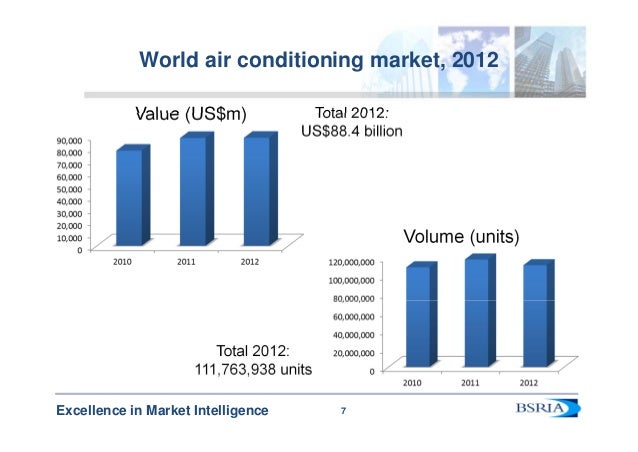 World air conditioning market, 2012

Value (US$m)

Total 2012:
US$88.4 billion

90,000
80,000
70,000
60,000
50,000
40,000
30,000
20,000
10,000
0

2010 2011 2012

Volume (units)

120,000,000
100,000,000
80,000,000
60,000,000
40,000,000
20,000,000
0

2010 2011 2012

Total 2012:
111,763,938 units

Excellence in Market Intelligence

7

BSRIA